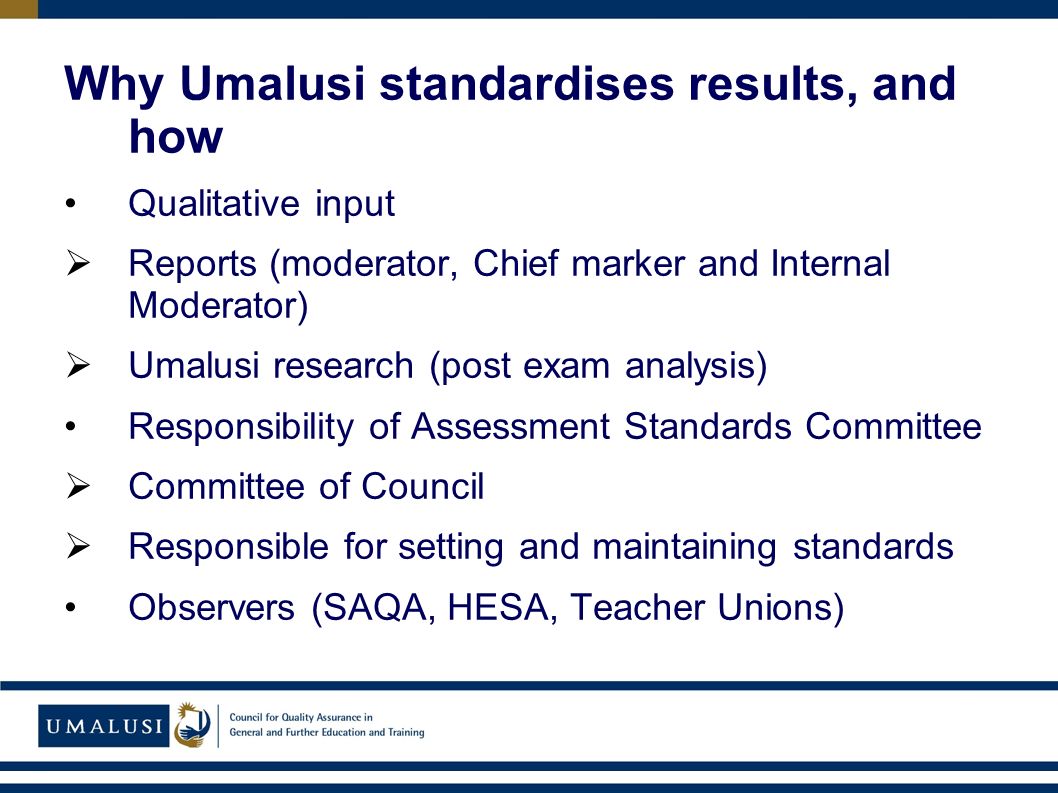 Why Umalusi standardises results, and how

• Qualitative input

➢ Reports (moderator, Chief marker and Internal Moderator)

➢ Umalusi research (post exam analysis)

• Responsibility of Assessment Standards Committee

➢ Committee of Council

➢ Responsible for setting and maintaining standards

• Observers (SAQA, HESA, Teacher Unions)

UMALUSI

Council for Quality Assurance in General and Further Education and Training